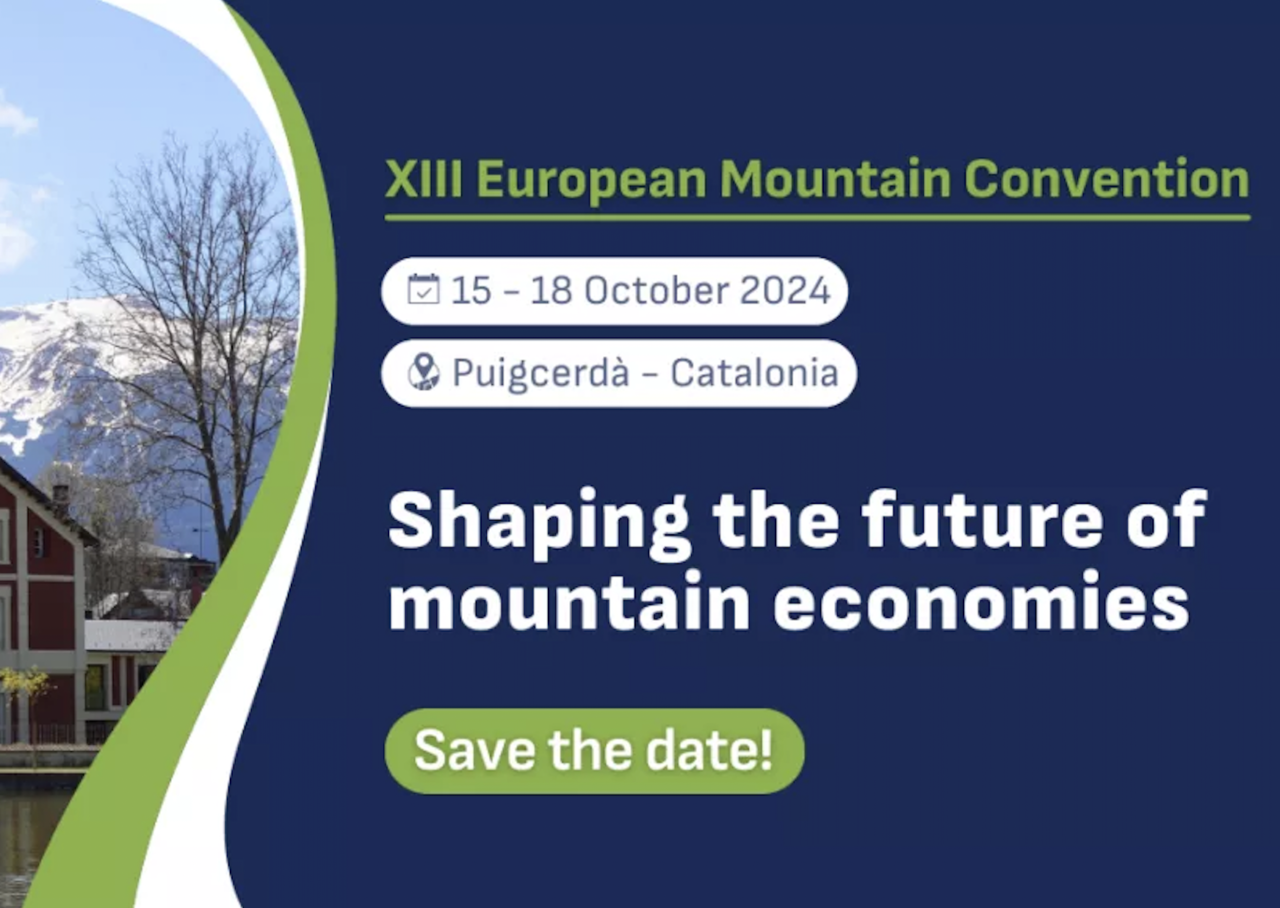 XIII European Mountain Convention

15 – 18 October 2024

Puigcerdà – Catalonia

Shaping the future of mountain economies

Save the date!